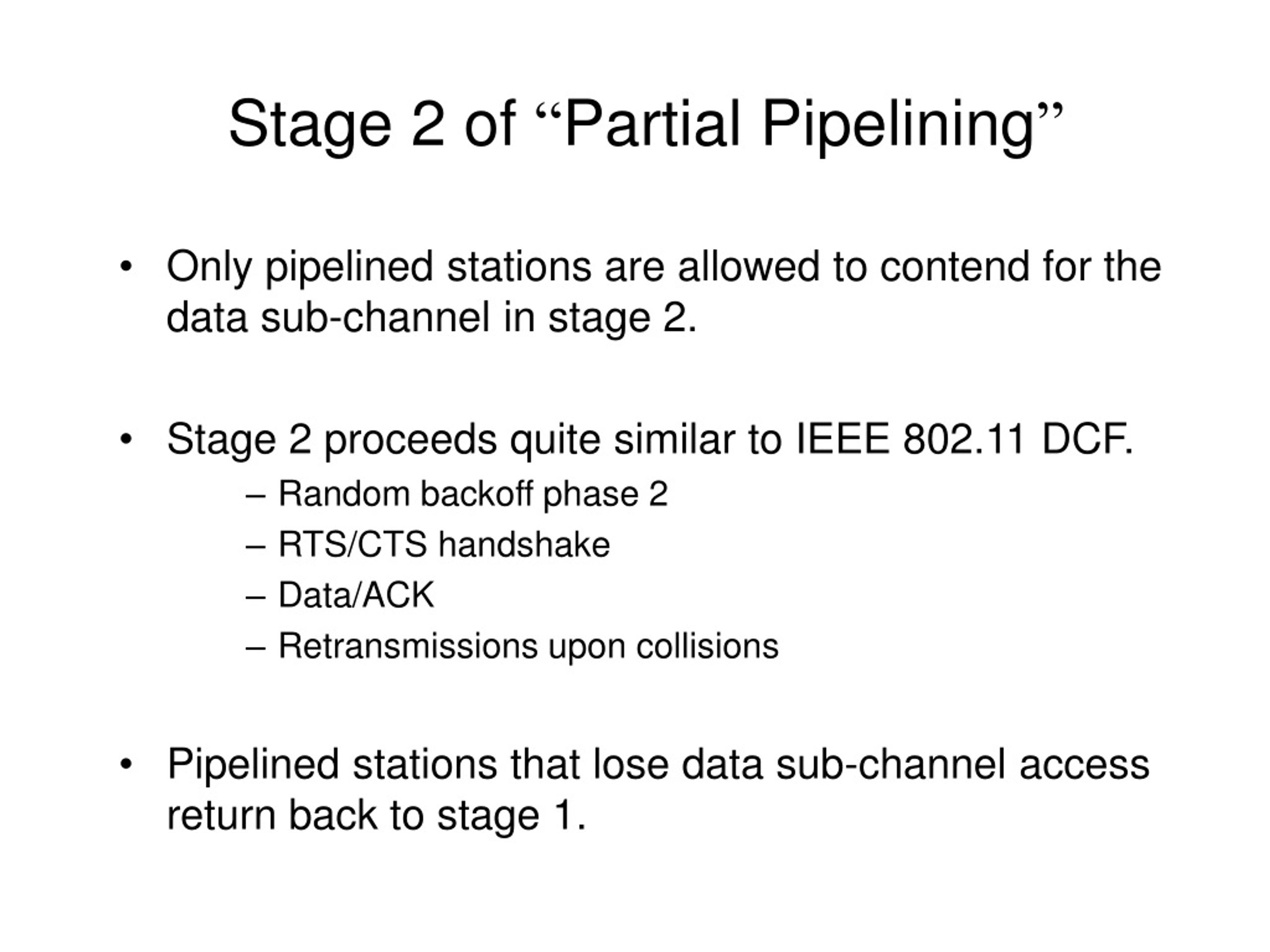 Stage 2 of “Partial Pipelining”

• Only pipelined stations are allowed to contend for the data sub-channel in stage 2.

• Stage 2 proceeds quite similar to IEEE 802.11 DCF.
– Random backoff phase 2
– RTS/CTS handshake
– Data/ACK
– Retransmissions upon collisions

• Pipelined stations that lose data sub-channel access return back to stage 1.